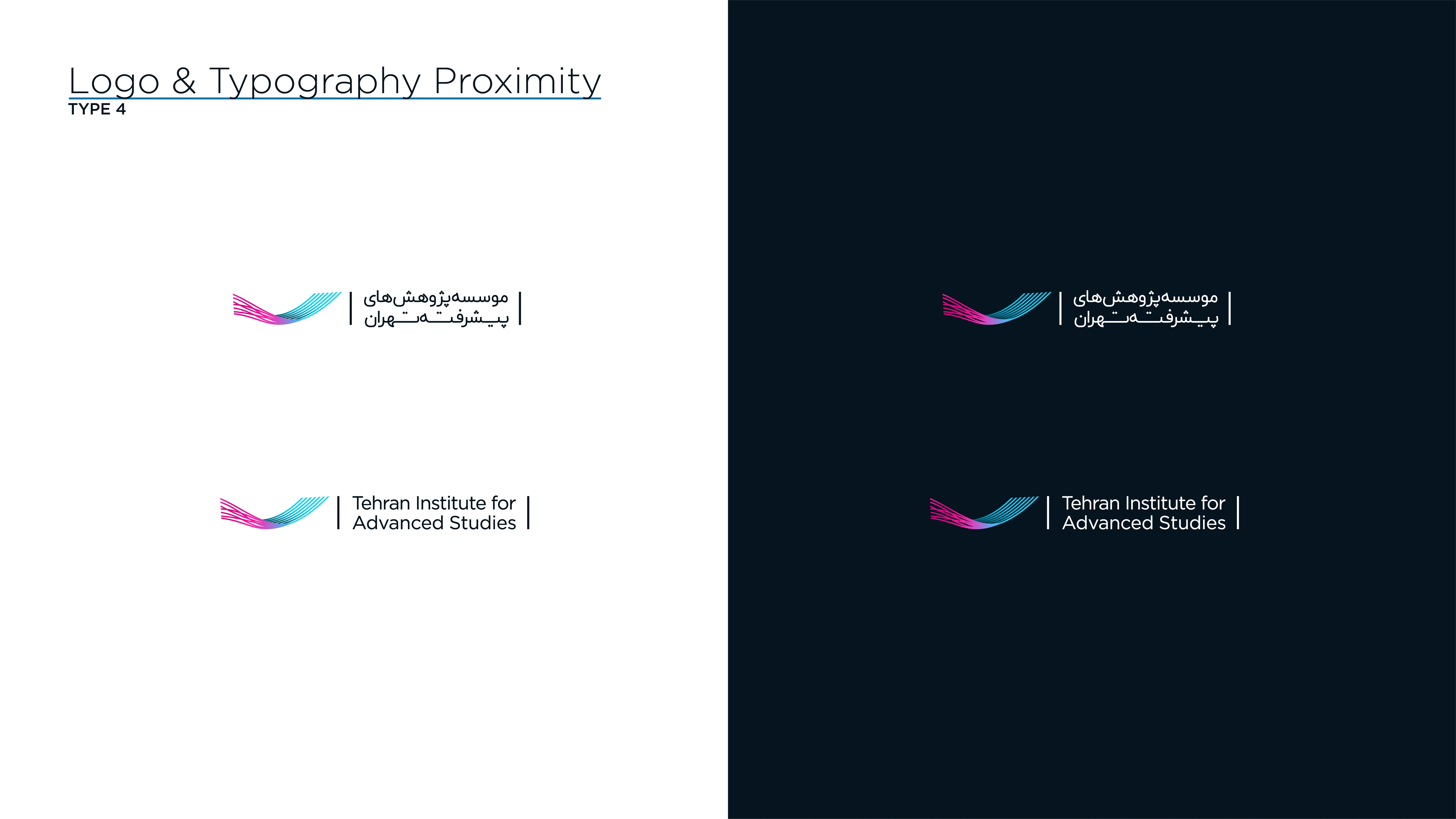 Logo & Typography Proximity
TYPE 4

موسسه‌پژوهش‌های
پیشرفته‌تهران

Tehran Institute for
Advanced Studies

موسسه‌پژوهش‌های
پیشرفته‌تهران

Tehran Institute for
Advanced Studies